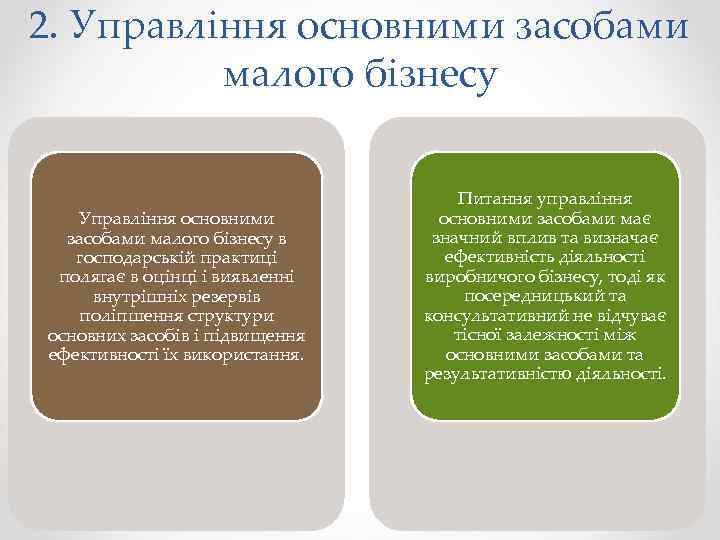 2. Управління основними засобами малого бізнесу

Управління основними засобами малого бізнесу в господарській практиці полягає в оцінці і виявленні внутрішніх резервів поліпшення структури основних засобів і підвищення ефективності їх використання.

Питання управління основними засобами має значний вплив та визначає ефективність діяльності виробничого бізнесу, тоді як посередницький та консультативний не відчуває тісної залежності між основними засобами та результативністю діяльності.